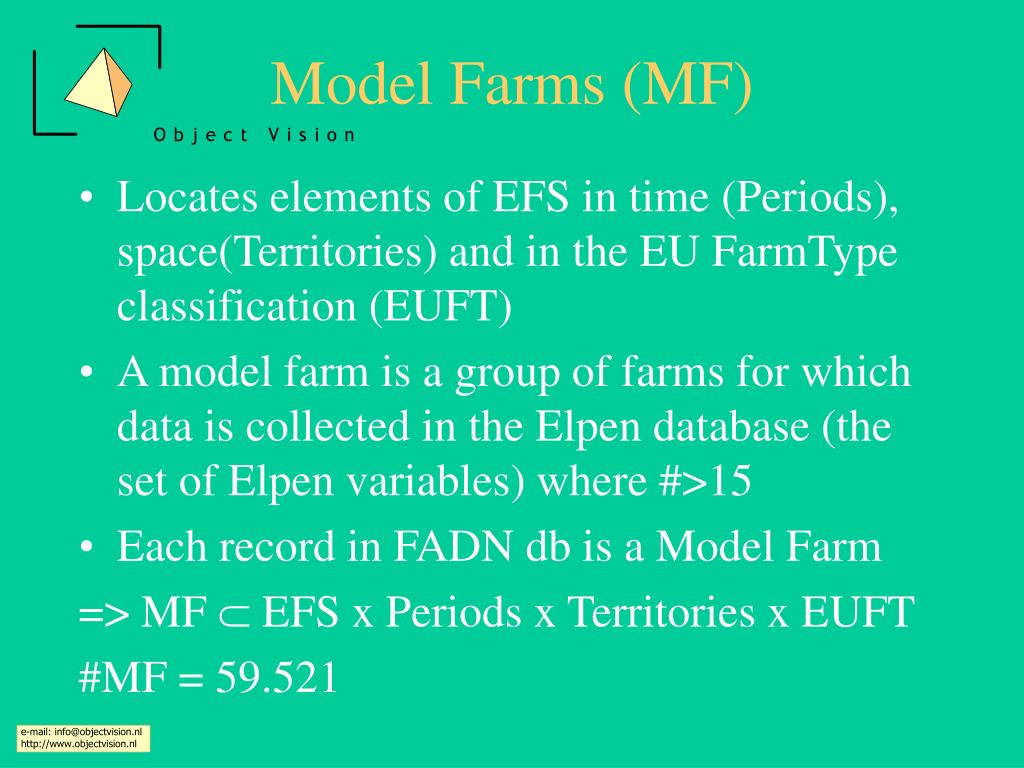 Object Vision

Model Farms (MF)

• Locates elements of EFS in time (Periods), space(Territories) and in the EU FarmType classification (EUFT)

• A model farm is a group of farms for which data is collected in the Elpen database (the set of Elpen variables) where #>15

• Each record in FADN db is a Model Farm

=> MF $\subset$ EFS x Periods x Territories x EUFT

#MF = 59.521

e-mail: info@objectvision.nl
http://www.objectvision.nl